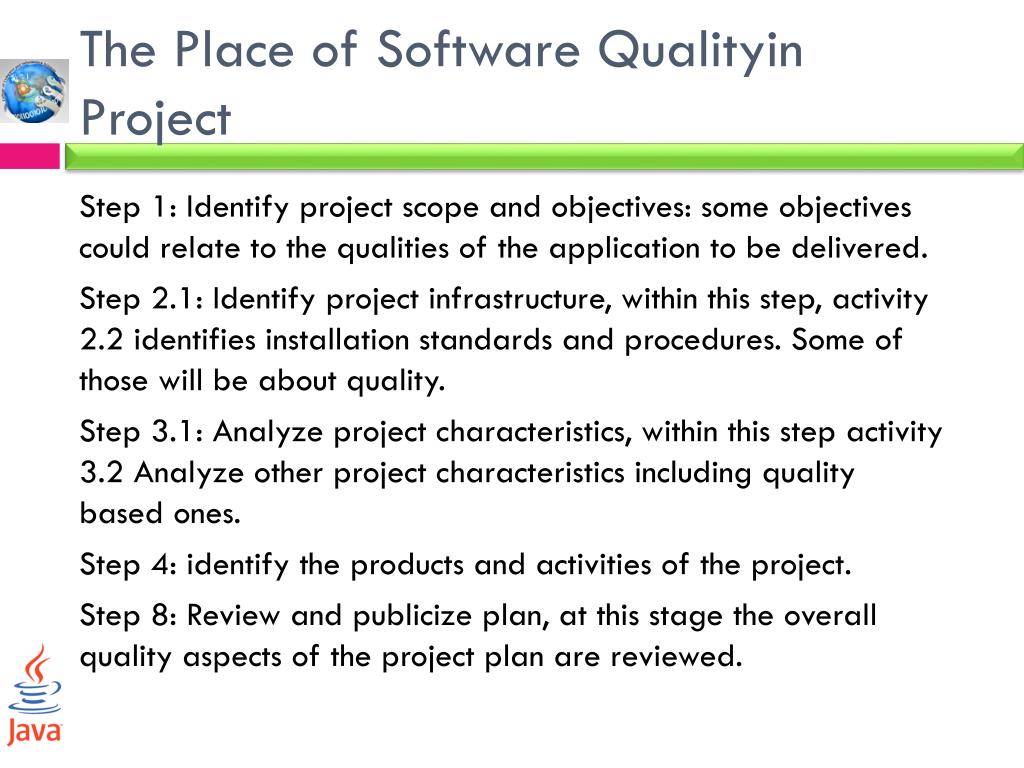 The Place of Software Qualityin Project

Step 1: Identify project scope and objectives: some objectives could relate to the qualities of the application to be delivered.

Step 2.1: Identify project infrastructure, within this step, activity 2.2 identifies installation standards and procedures. Some of those will be about quality.

Step 3.1: Analyze project characteristics, within this step activity 3.2 Analyze other project characteristics including quality based ones.

Step 4: identify the products and activities of the project.

Step 8: Review and publicize plan, at this stage the overall quality aspects of the project plan are reviewed.

Java